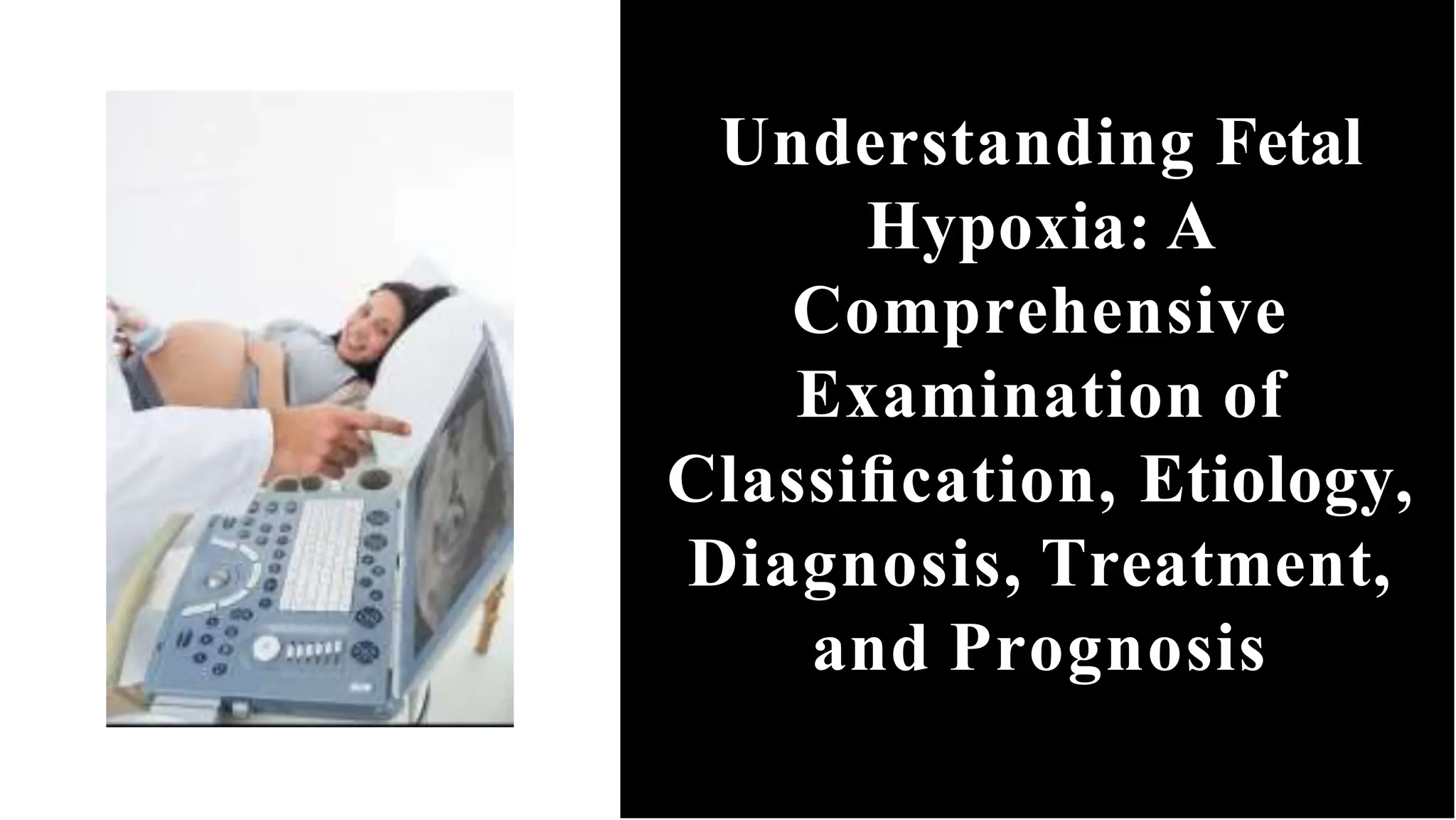 Understanding Fetal Hypoxia: A Comprehensive Examination of Classification, Etiology, Diagnosis, Treatment, and Prognosis